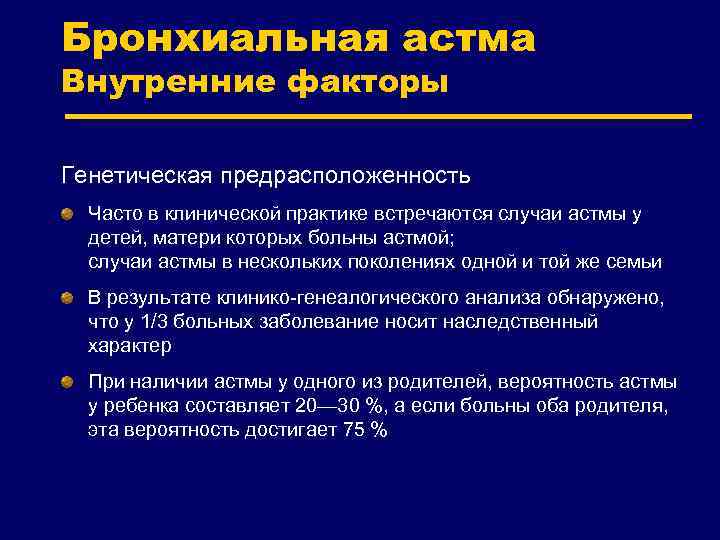 Бронхиальная астма
Внутренние факторы

Генетическая предрасположенность

Часто в клинической практике встречаются случаи астмы у детей, матери которых больны астмой;
случаи астмы в нескольких поколениях одной и той же семьи

В результате клинико-генеалогического анализа обнаружено, что у 1/3 больных заболевание носит наследственный характер

При наличии астмы у одного из родителей, вероятность астмы у ребенка составляет 20—30 %, а если больны оба родителя, эта вероятность достигает 75 %